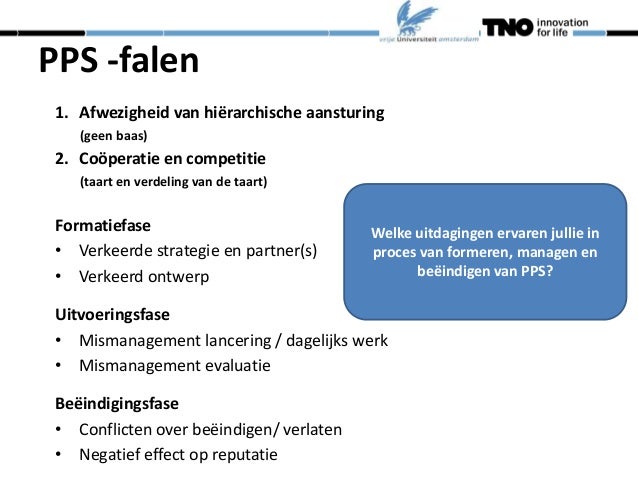 vrije Universiteit amsterdam

TNO innovation for life

PPS -falen

1. Afwezigheid van hiërarchische aansturing
(geen baas)
2. Coöperatie en competitie
(taart en verdeling van de taart)

Formatiefase
• Verkeerde strategie en partner(s)
• Verkeerd ontwerp

Uitvoeringsfase
• Mismanagement lancering / dagelijks werk
• Mismanagement evaluatie

Beëindigingsfase
• Conflicten over beëindigen/ verlaten
• Negatief effect op reputatie

Welke uitdagingen ervaren jullie in proces van formeren, managen en beëindigen van PPS?